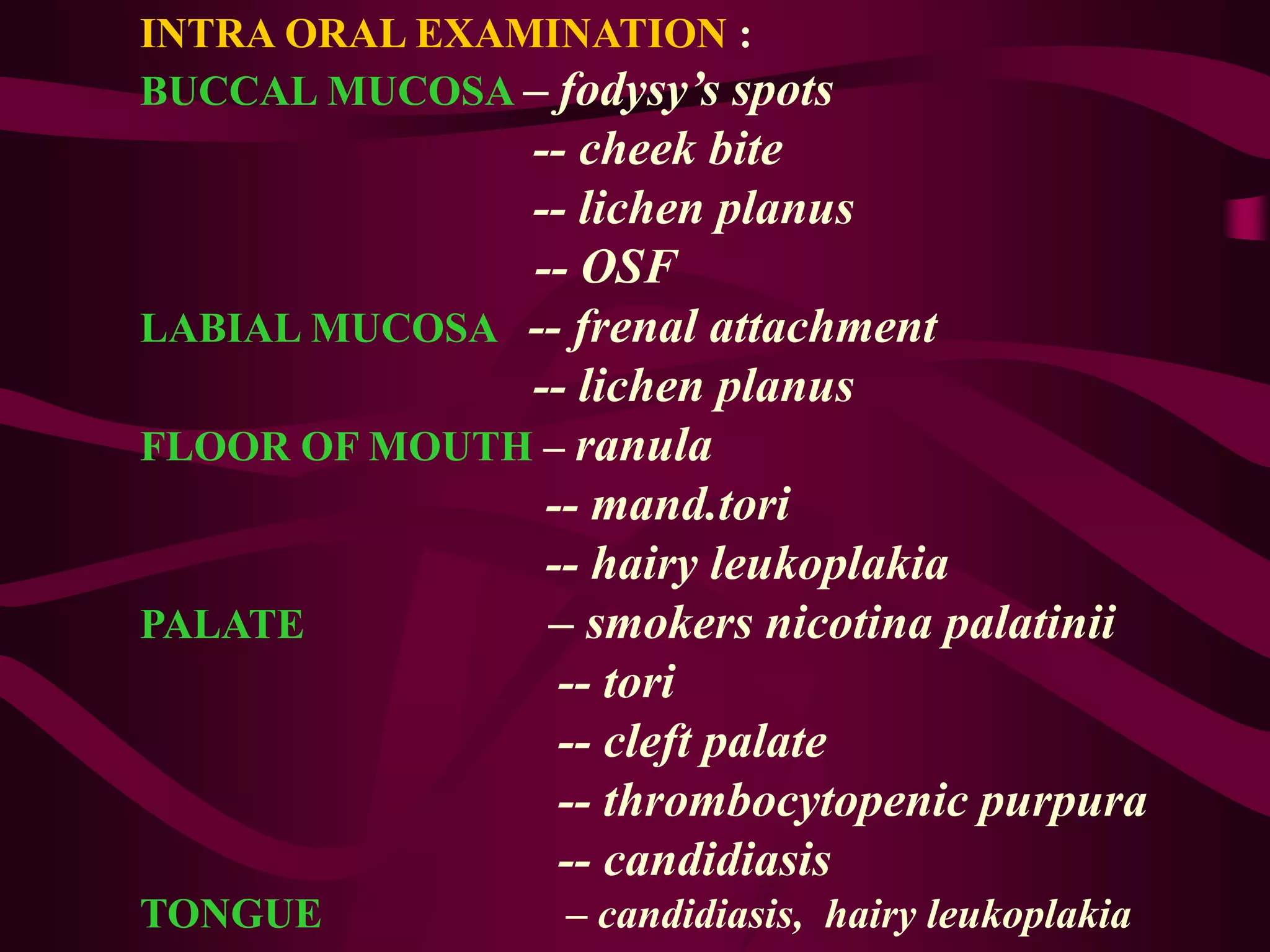 INTRA ORAL EXAMINATION :
BUCCAL MUCOSA – fodysy's spots
-- cheek bite
-- lichen planus
-- OSF
LABIAL MUCOSA -- frenal attachment
-- lichen planus
FLOOR OF MOUTH – ranula
-- mand.tori
-- hairy leukoplakia
PALATE – smokers nicotina palatinii
-- tori
-- cleft palate
-- thrombocytopenic purpura
-- candidiasis
TONGUE – candidiasis, hairy leukoplakia